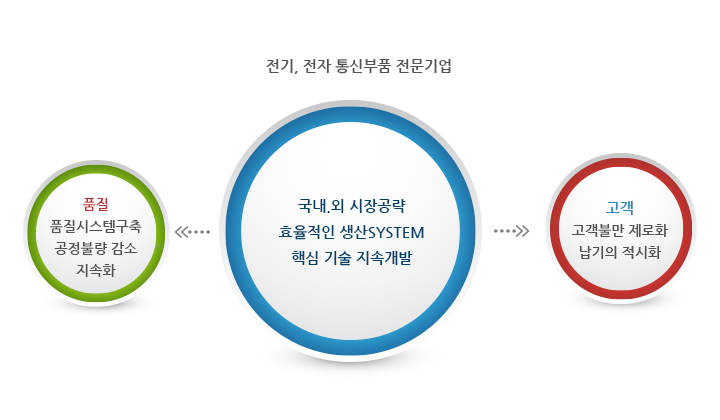 전기, 전자 통신부품 전문기업

품질
품질시스템구축
공정불량 감소
지속화

국내.외 시장공략
효율적인 생산SYSTEM
핵심 기술 지속개발

고객
고객불만 제로화
납기의 적시화